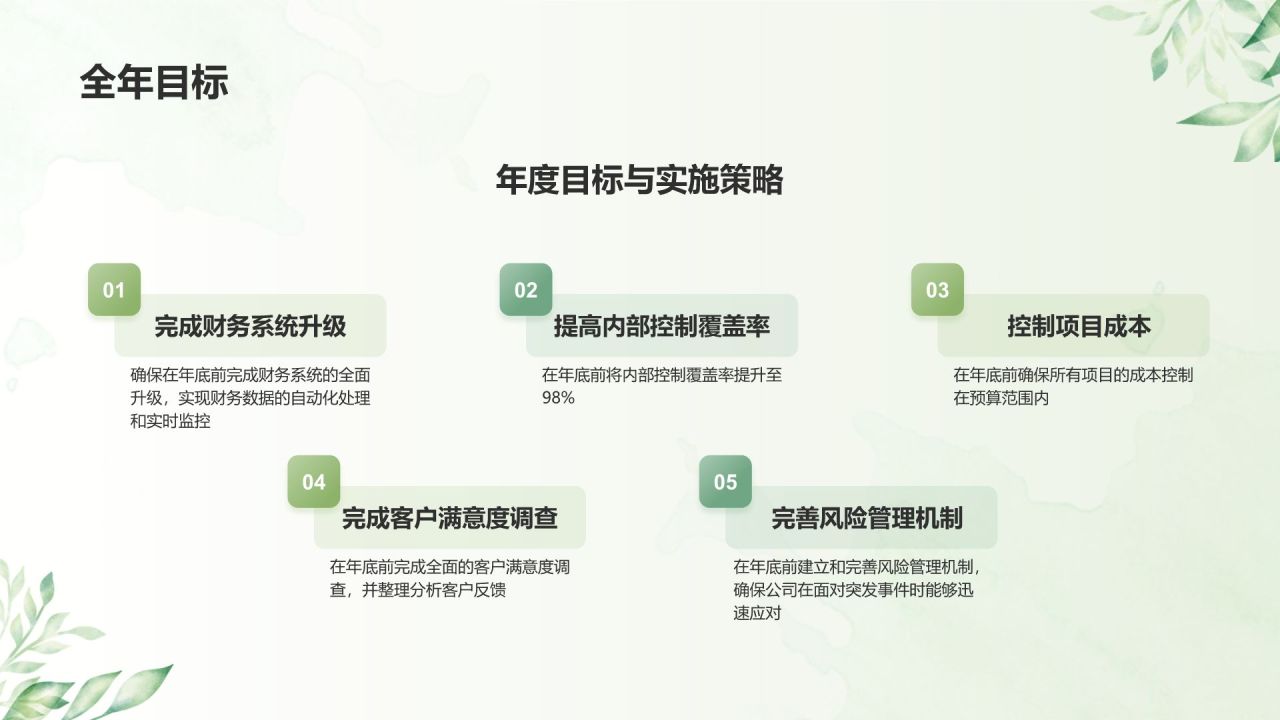 全年目标

年度目标与实施策略

01

完成财务系统升级

确保在年底前完成财务系统的全面升级，实现财务数据的自动化处理和实时监控

02

提高内部控制覆盖率

在年底前将内部控制覆盖率提升至98%

03

控制项目成本

在年底前确保所有项目的成本控制在预算范围内

04

完成客户满意度调查

在年底前完成全面的客户满意度调查，并整理分析客户反馈

05

完善风险管理机制

在年底前建立和完善风险管理机制，确保公司在面对突发事件时能够迅速应对